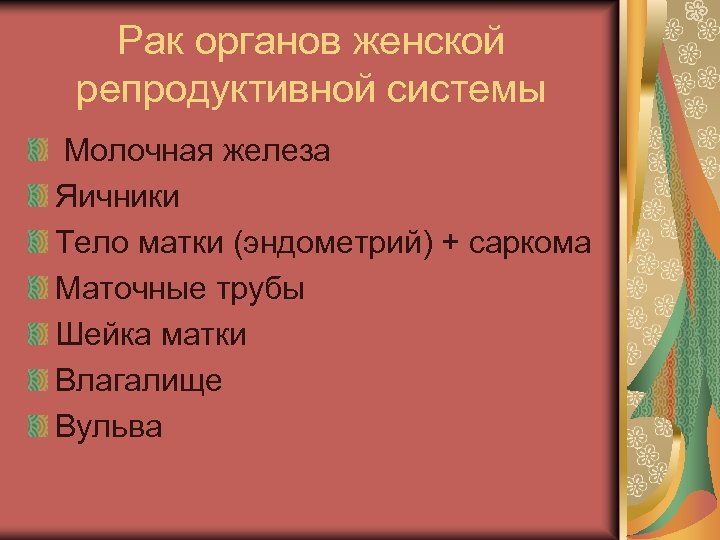 Рак органов женской репродуктивной системы

Молочная железа
Яичники
Тело матки (эндометрий) + саркома
Маточные трубы
Шейка матки
Влагалище
Вульва